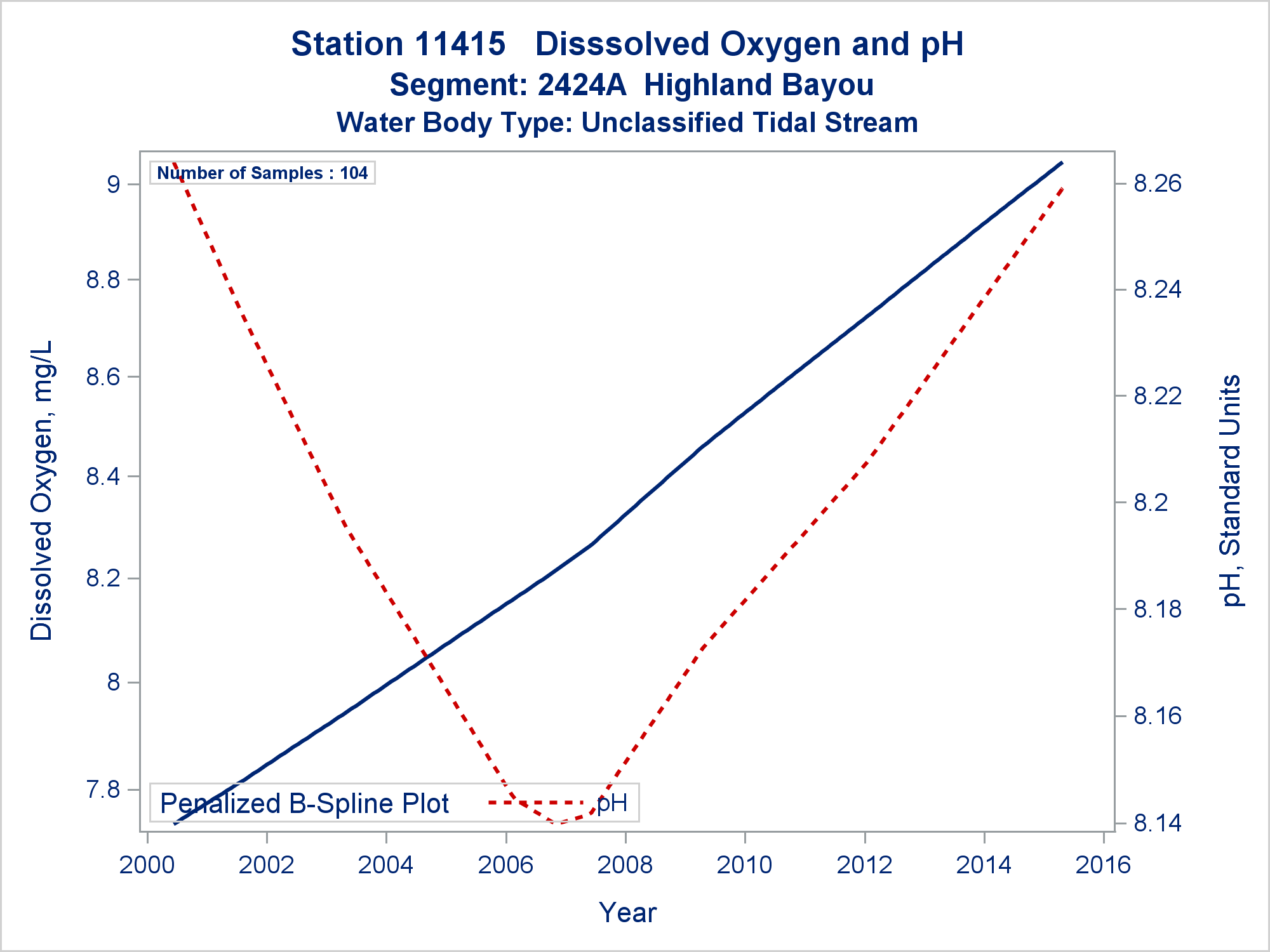 Station 11415 Disssolved Oxygen and pH
Segment: 2424A Highland Bayou
Water Body Type: Unclassified Tidal Stream

Number of Samples : 104

Dissolved Oxygen, mg/L
9
8.8
8.6
8.4
8.2
8
7.8

pH, Standard Units
8.26
8.24
8.22
8.2
8.18
8.16
8.14

Penalized B-Spline Plot pH

2000 2002 2004 2006 2008 2010 2012 2014 2016
Year